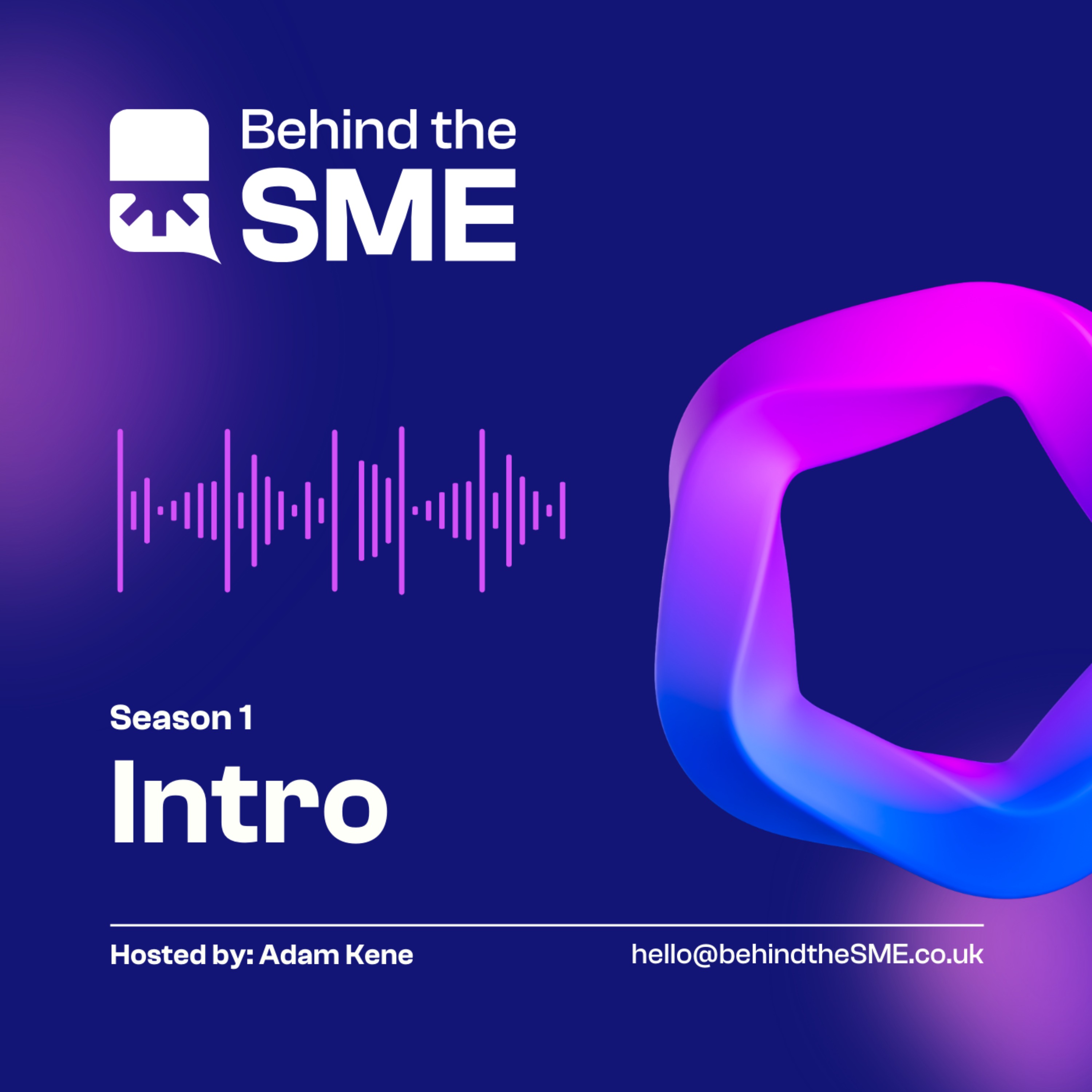 Behind the SME

Season 1

Intro

Hosted by: Adam Kene

hello@behindtheSME.co.uk